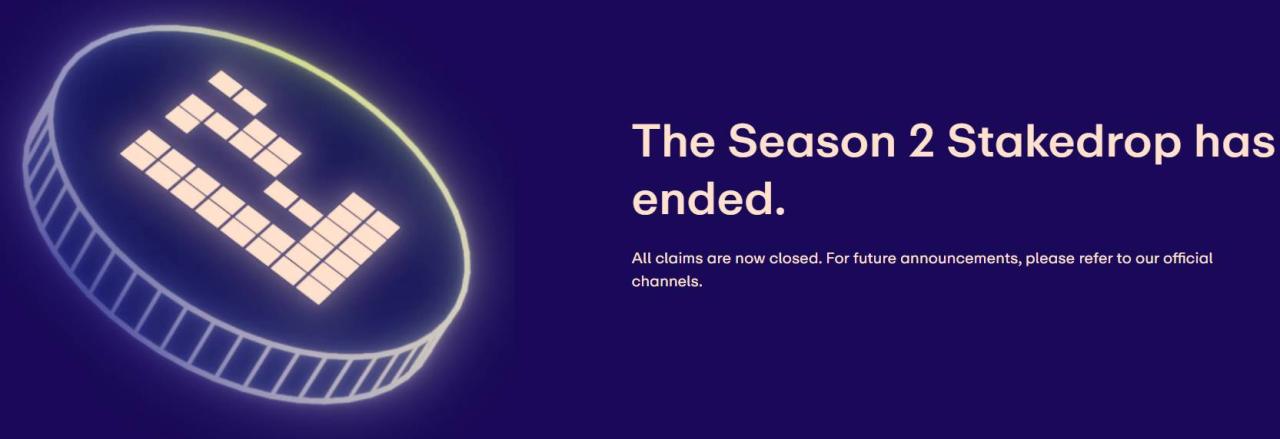 The Season 2 Stakedrop has ended.

All claims are now closed. For future announcements, please refer to our official channels.